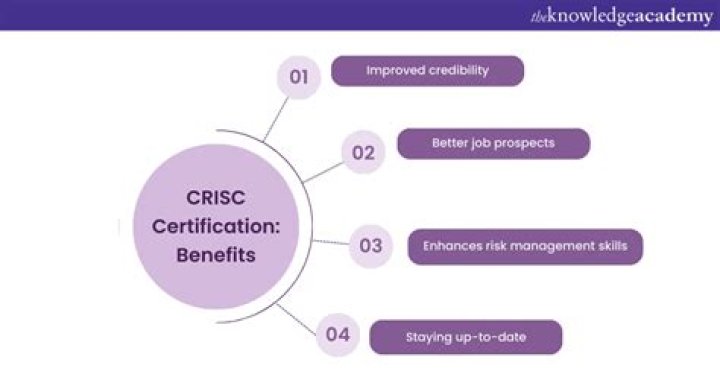 theknowledgeacademy

CRISC Certification: Benefits

01 Improved credibility

02 Better job prospects

03 Enhances risk management skills

04 Staying up-to-date